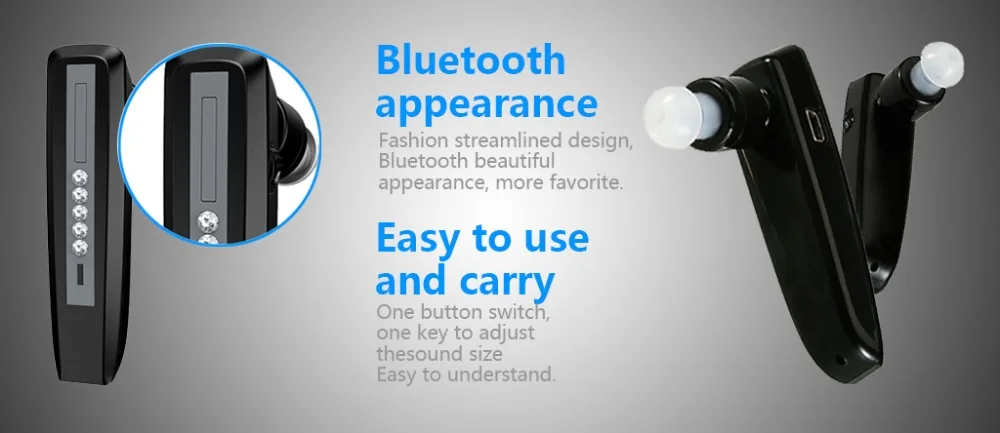 Bluetooth appearance

Fashion streamlined design, Bluetooth beautiful appearance, more favorite.

Easy to use and carry

One button switch, one key to adjust thesound size
Easy to understand.